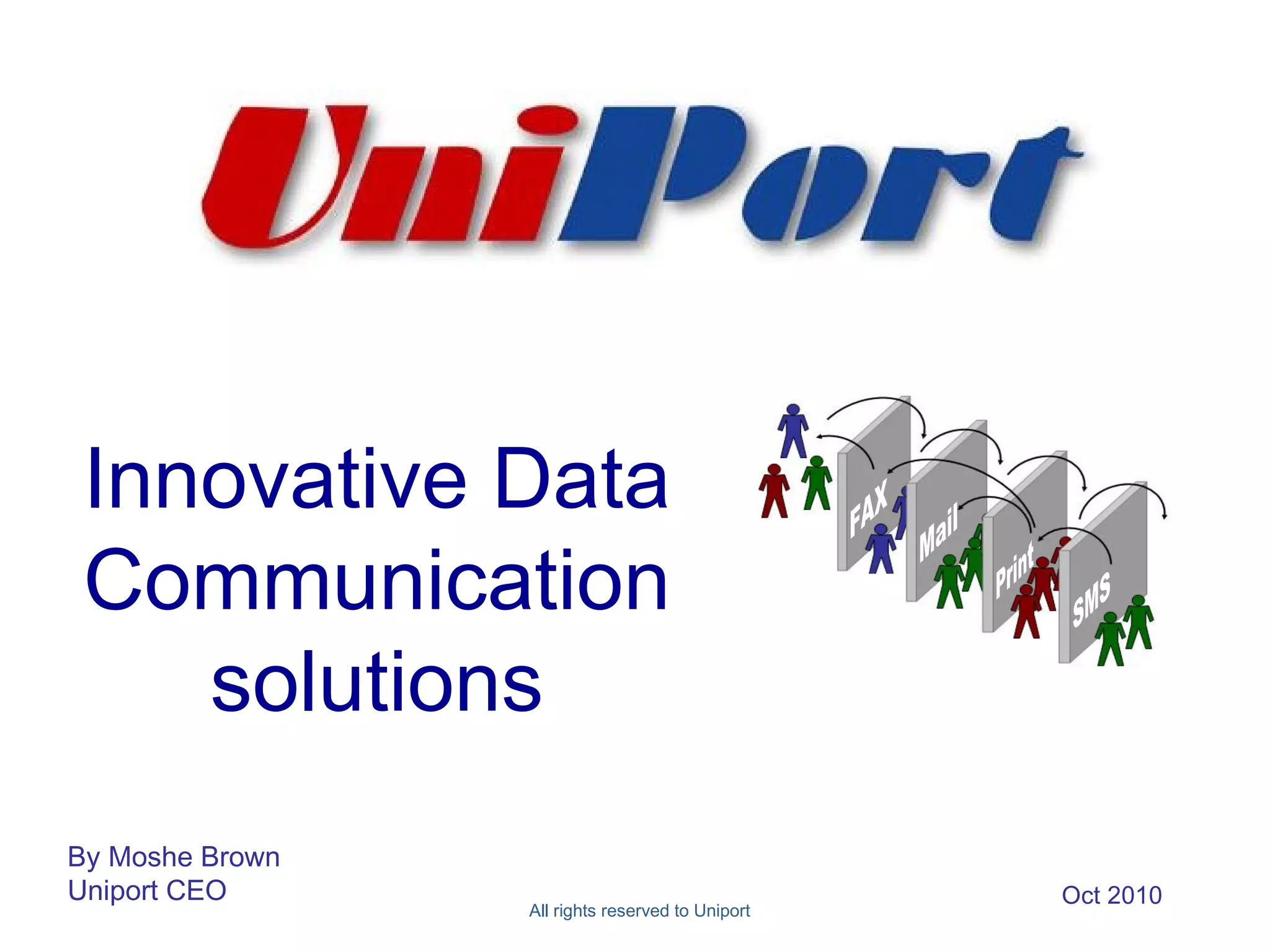 UniPort

Innovative Data Communication solutions

FAX
Mail
Print
SMS

By Moshe Brown
Uniport CEO

All rights reserved to Uniport

Oct 2010